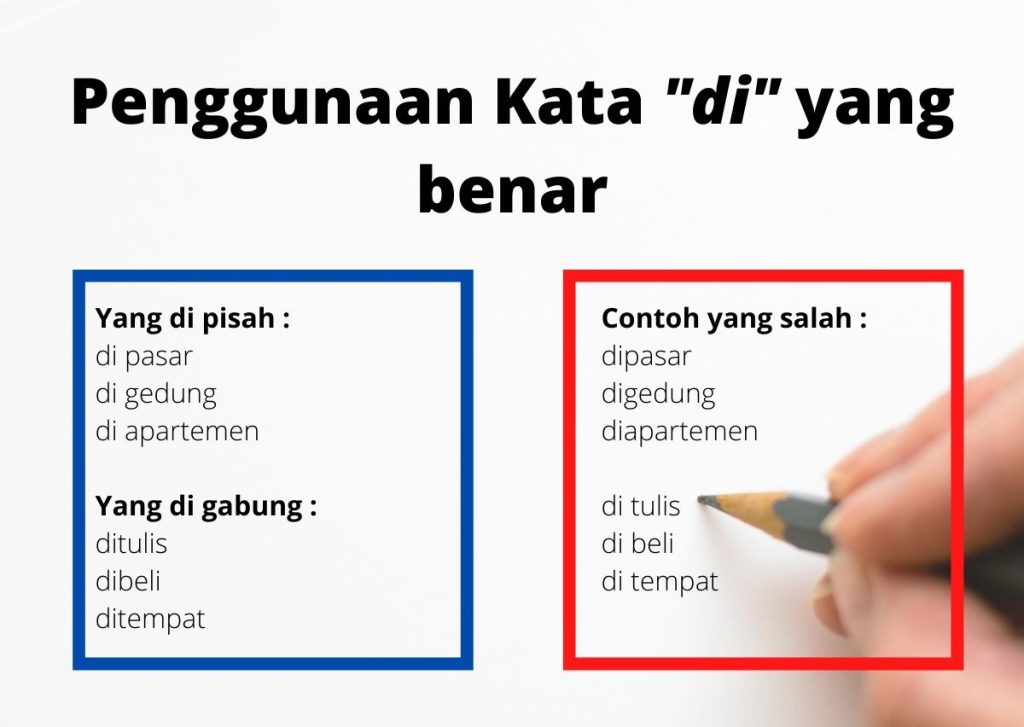 Penggunaan Kata "di" yang benar

Yang di pisah :
di pasar
di gedung
di apartemen

Yang di gabung :
ditulis
dibeli
ditempat

Contoh yang salah :
dipasar
digedung
diapartemen

di tulis
di beli
di tempat